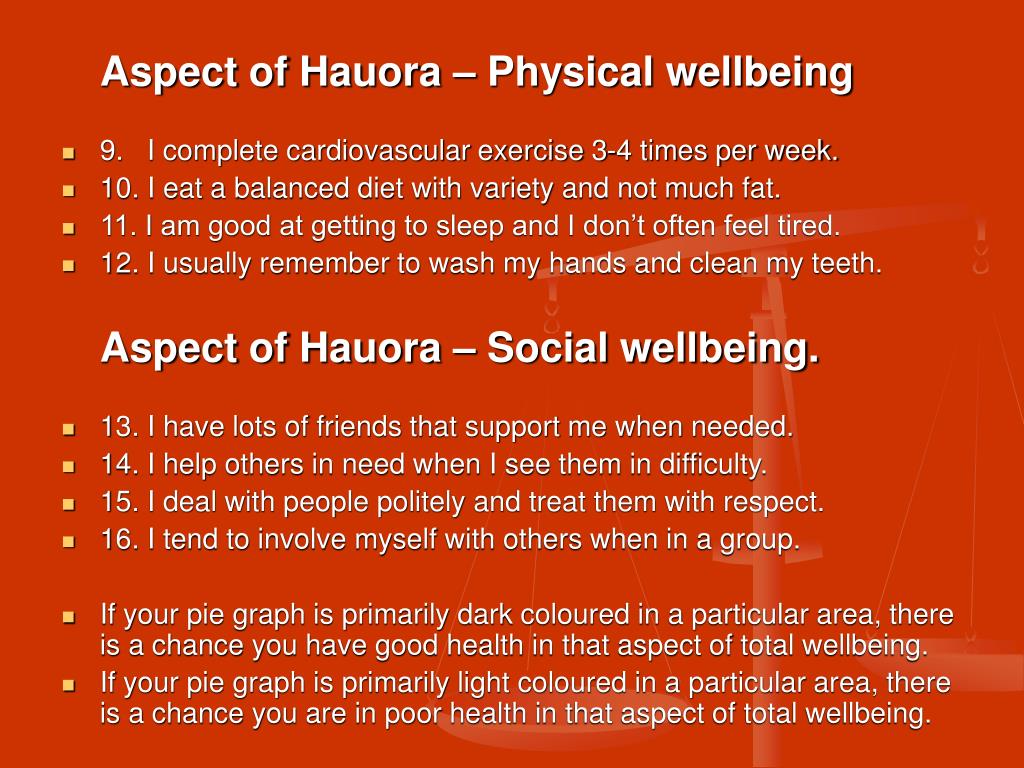 Aspect of Hauora – Physical wellbeing

- 9. I complete cardiovascular exercise 3-4 times per week.
- 10. I eat a balanced diet with variety and not much fat.
- 11. I am good at getting to sleep and I don't often feel tired.
- 12. I usually remember to wash my hands and clean my teeth.

Aspect of Hauora – Social wellbeing.

- 13. I have lots of friends that support me when needed.
- 14. I help others in need when I see them in difficulty.
- 15. I deal with people politely and treat them with respect.
- 16. I tend to involve myself with others when in a group.

- If your pie graph is primarily dark coloured in a particular area, there is a chance you have good health in that aspect of total wellbeing.
- If your pie graph is primarily light coloured in a particular area, there is a chance you are in poor health in that aspect of total wellbeing.